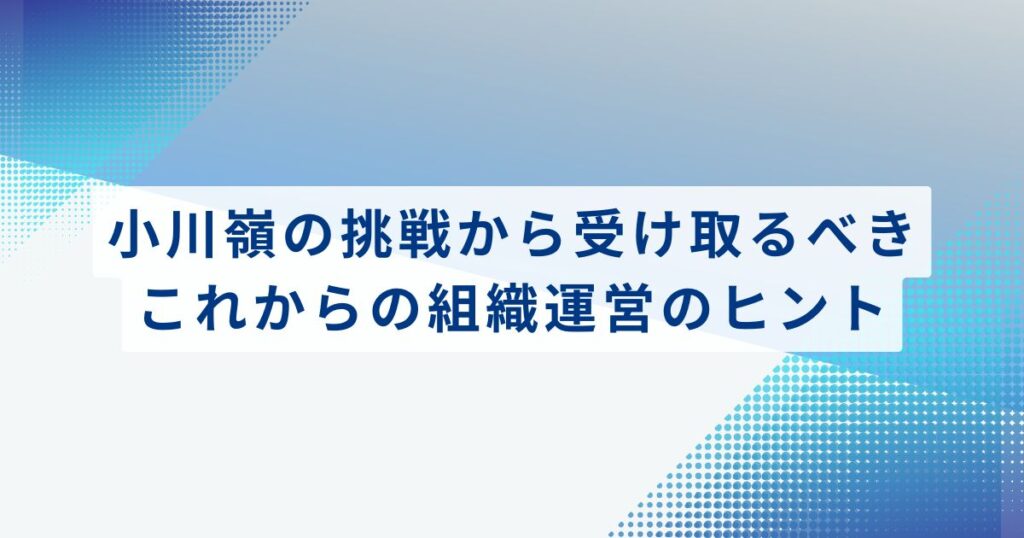 小川嶺の挑戦から受け取るべき
これからの組織運営のヒント